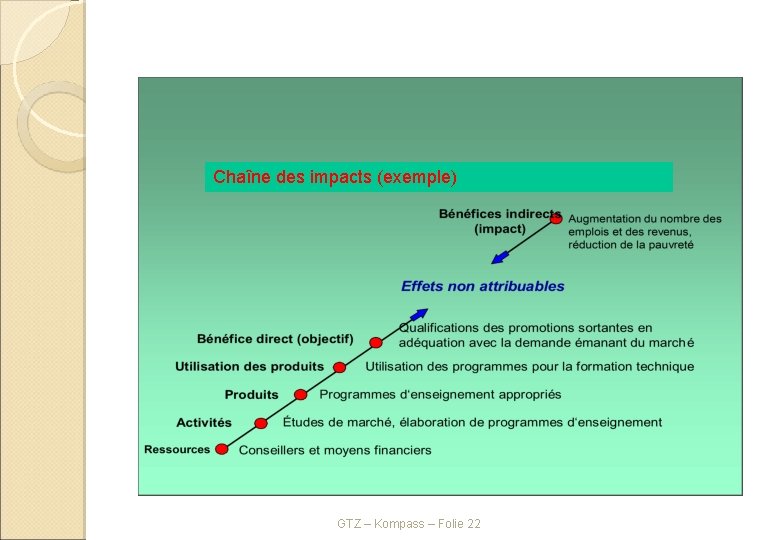 Chaîne des impacts (exemple)

Bénéfices indirects (impact)

Augmentation du nombre des emplois et des revenus, réduction de la pauvreté

Effets non attribuables

Bénéfice direct (objectif)

Qualifications des promotions sortantes en adéquation avec la demande émanant du marché

Utilisation des produits

Utilisation des programmes pour la formation technique

Produits

Programmes d'enseignement appropriés

Activités

Études de marché, élaboration de programmes d'enseignement

Ressources

Conseillers et moyens financiers

GTZ – Kompass – Folie 22